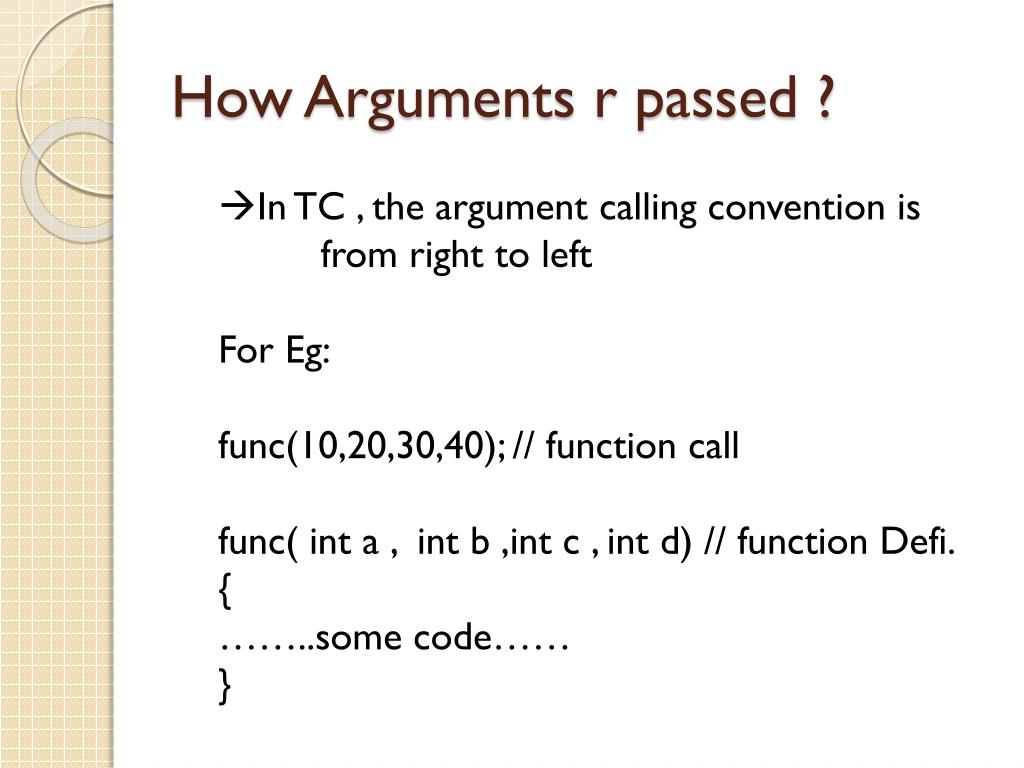 How Arguments r passed ?

→In TC , the argument calling convention is from right to left

For Eg:

func(10,20,30,40); // function call

func( int a , int b ,int c , int d) // function Defi.
{
……..some code……
}